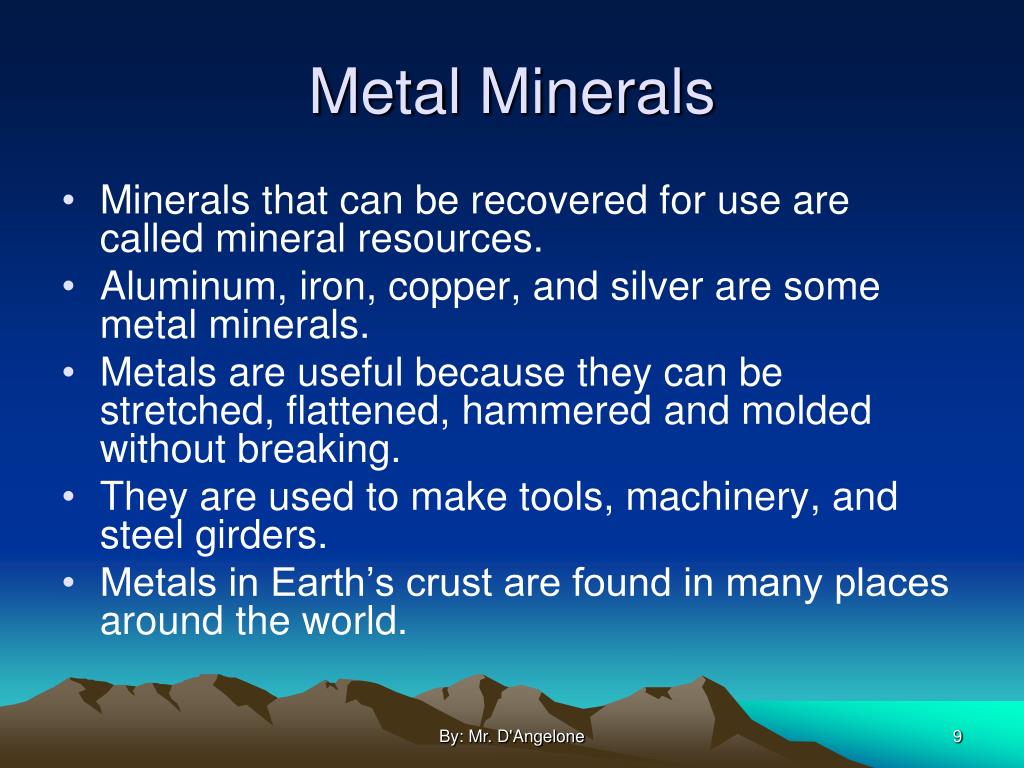 Metal Minerals

• Minerals that can be recovered for use are called mineral resources.
• Aluminum, iron, copper, and silver are some metal minerals.
• Metals are useful because they can be stretched, flattened, hammered and molded without breaking.
• They are used to make tools, machinery, and steel girders.
• Metals in Earth’s crust are found in many places around the world.

By: Mr. D'Angelone

9